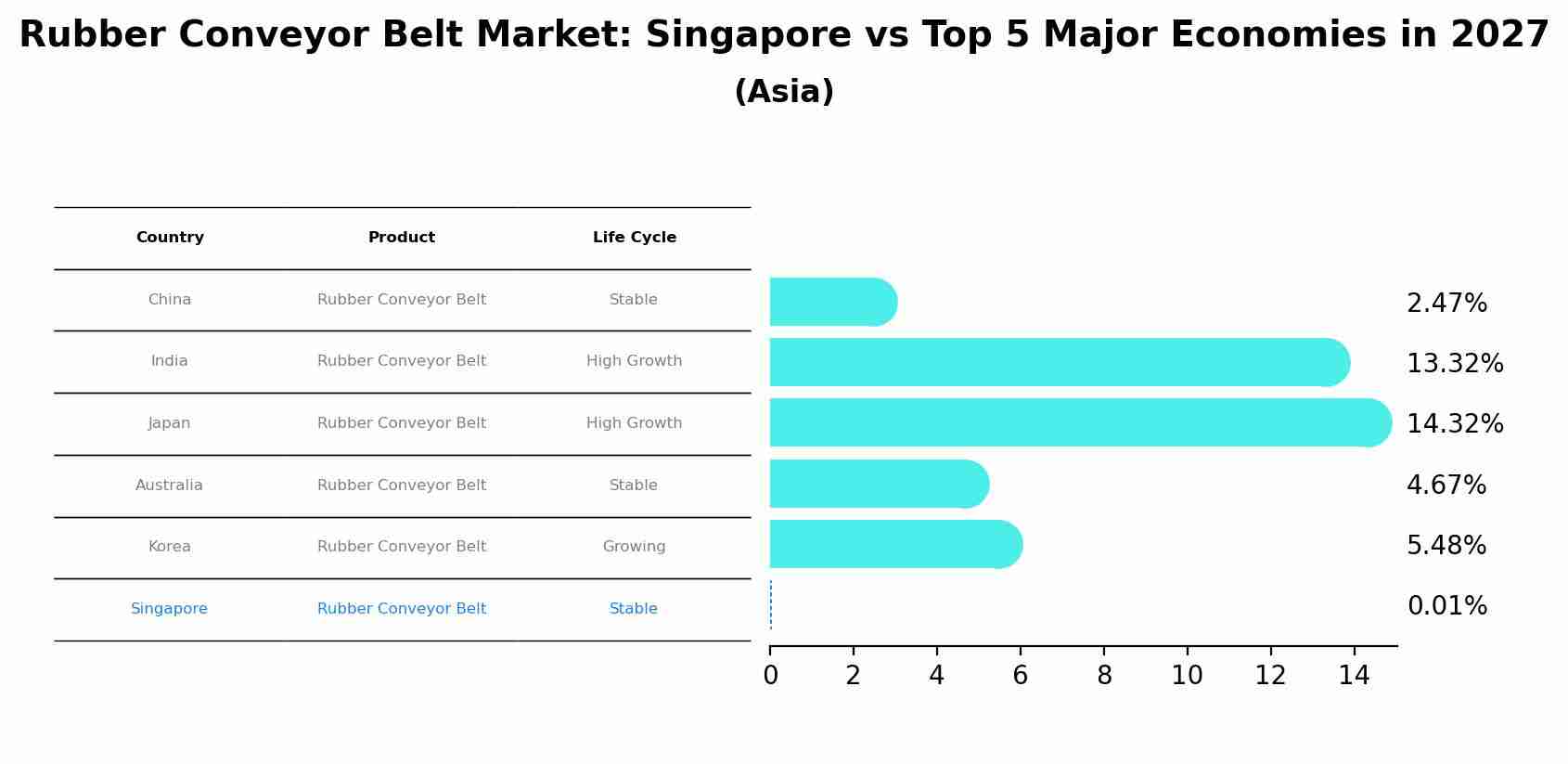 Rubber Conveyor Belt Market: Singapore vs Top 5 Major Economies in 2027
(Asia)

| Country | Product | Life Cycle |
|---|---|---|
| China | Rubber Conveyor Belt | Stable |
| India | Rubber Conveyor Belt | High Growth |
| Japan | Rubber Conveyor Belt | High Growth |
| Australia | Rubber Conveyor Belt | Stable |
| Korea | Rubber Conveyor Belt | Growing |
| Singapore | Rubber Conveyor Belt | Stable |

2.47%
13.32%
14.32%
4.67%
5.48%
0.01%

0 2 4 6 8 10 12 14